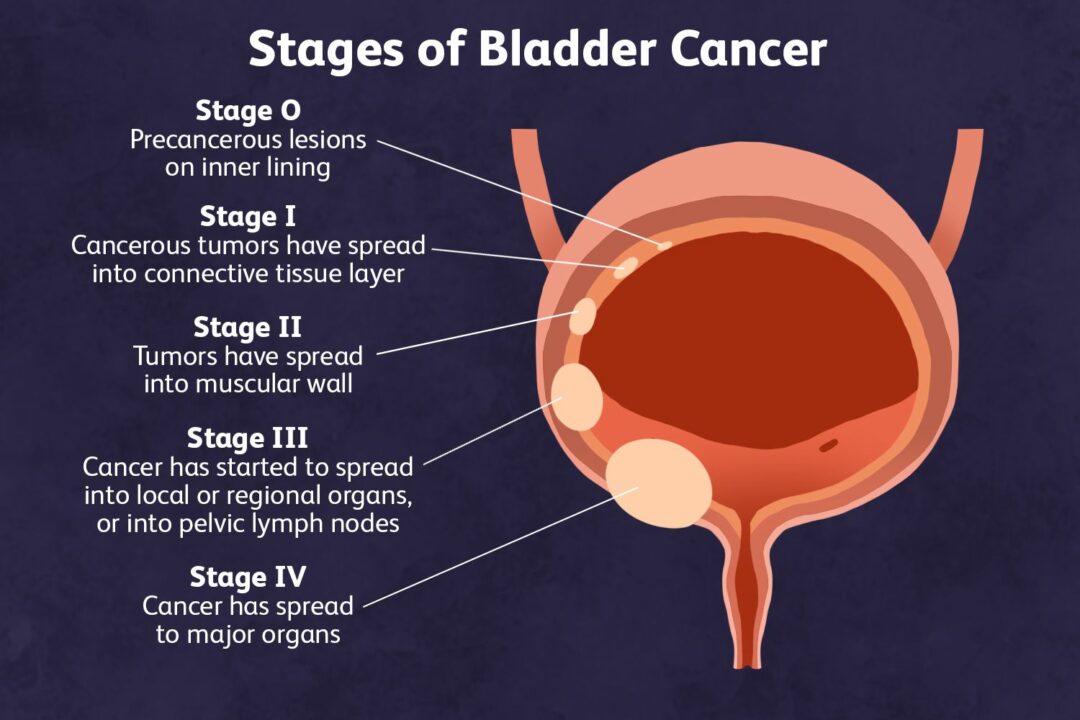 Stages of Bladder Cancer

Stage 0
Precancerous lesions on inner lining

Stage I
Cancerous tumors have spread into connective tissue layer

Stage II
Tumors have spread into muscular wall

Stage III
Cancer has started to spread into local or regional organs, or into pelvic lymph nodes

Stage IV
Cancer has spread to major organs